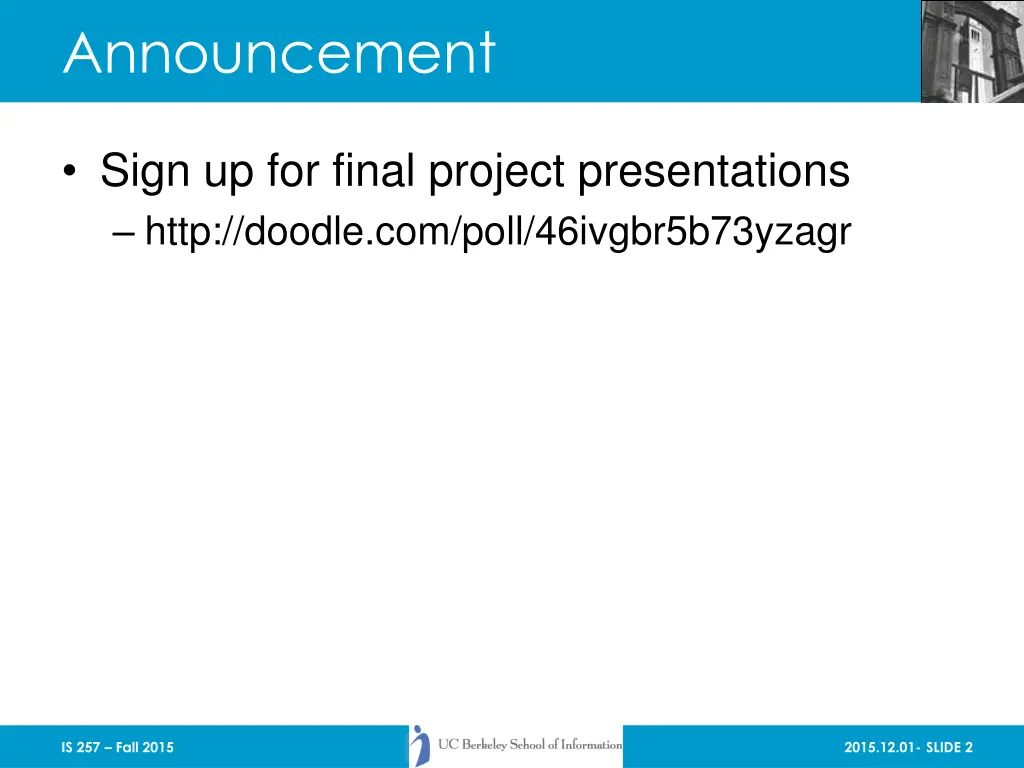 Announcement

• Sign up for final project presentations
– http://doodle.com/poll/46ivgbr5b73yzagr

IS 257 – Fall 2015

UC Berkeley School of Information

2015.12.01- SLIDE 2